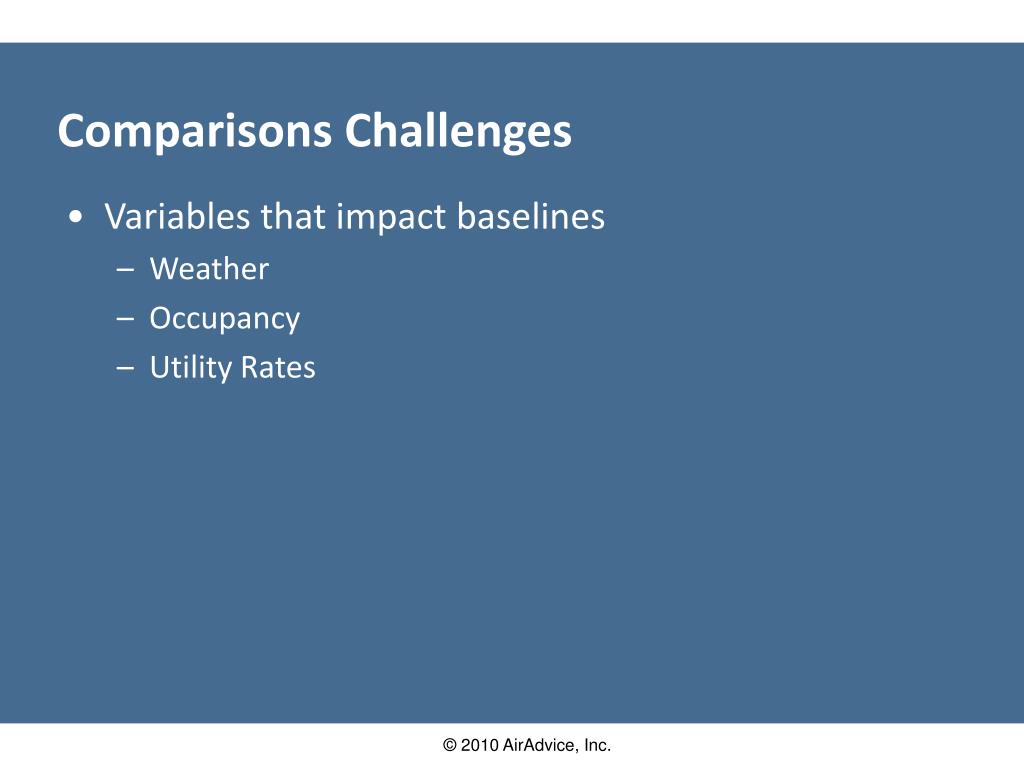 Comparisons Challenges

• Variables that impact baselines
  – Weather
  – Occupancy
  – Utility Rates

© 2010 AirAdvice, Inc.